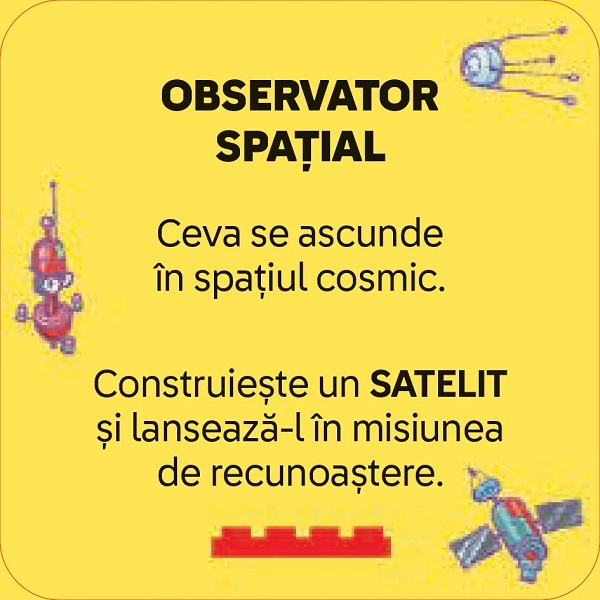 OBSERVATOR SPAȚIAL

Ceva se ascunde în spațiul cosmic.

Construiește un SATELIT și lansează-l în misiunea de recunoaștere.